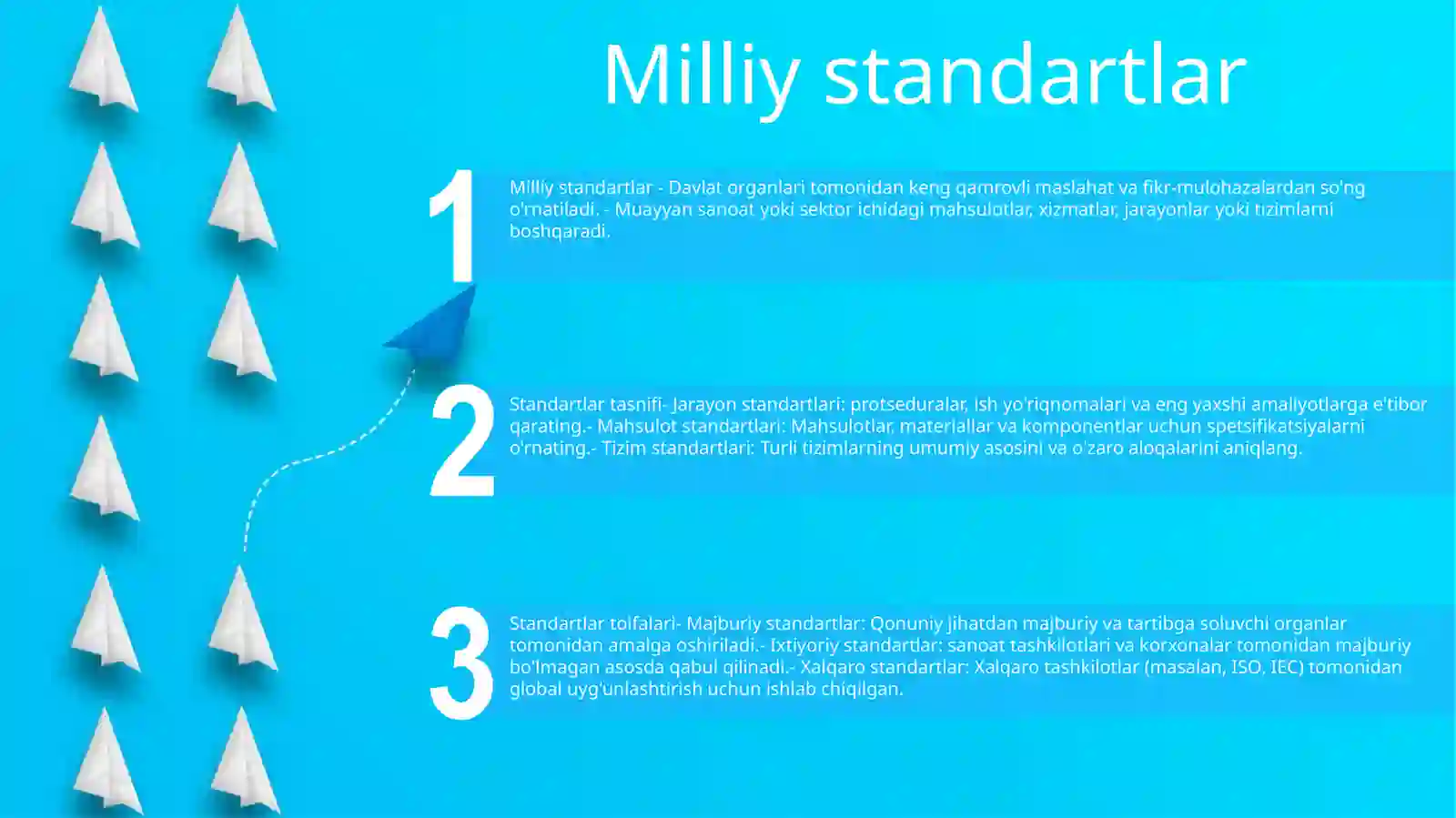 Milliy standartlar

1

Milliy standartlar - Davlat organlari tomonidan keng qamrovli maslahat va fikr-mulohazalardan so'ng o'rnatiladi. - Muayyan sanoat yoki sektor ichidagi mahsulotlar, xizmatlar, jarayonlar yoki tizimlarni boshqaradi.

2

Standartlar tasnifi- Jarayon standartlari: protseduralar, ish yo'riqnomalari va eng yaxshi amaliyotlarga e'tibor qarating.- Mahsulot standartlari: Mahsulotlar, materiallar va komponentlar uchun spetsifikatsiyalarni o'rnating.- Tizim standartlari: Turli tizimlarning umumiy asosini va o'zaro aloqalarini aniqlang.

3

Standartlar toifalari- Majburiy standartlar: Qonuniy jihatdan majburiy va tartibga soluvchi organlar tomonidan amalga oshiriladi.- Ixtiyoriy standartlar: sanoat tashkilotlari va korxonalar tomonidan majburiy bo'lmagan asosda qabul qilinadi.- Xalqaro standartlar: Xalqaro tashkilotlar (masalan, ISO, IEC) tomonidan global uyg'unlashtirish uchun ishlab chiqilgan.